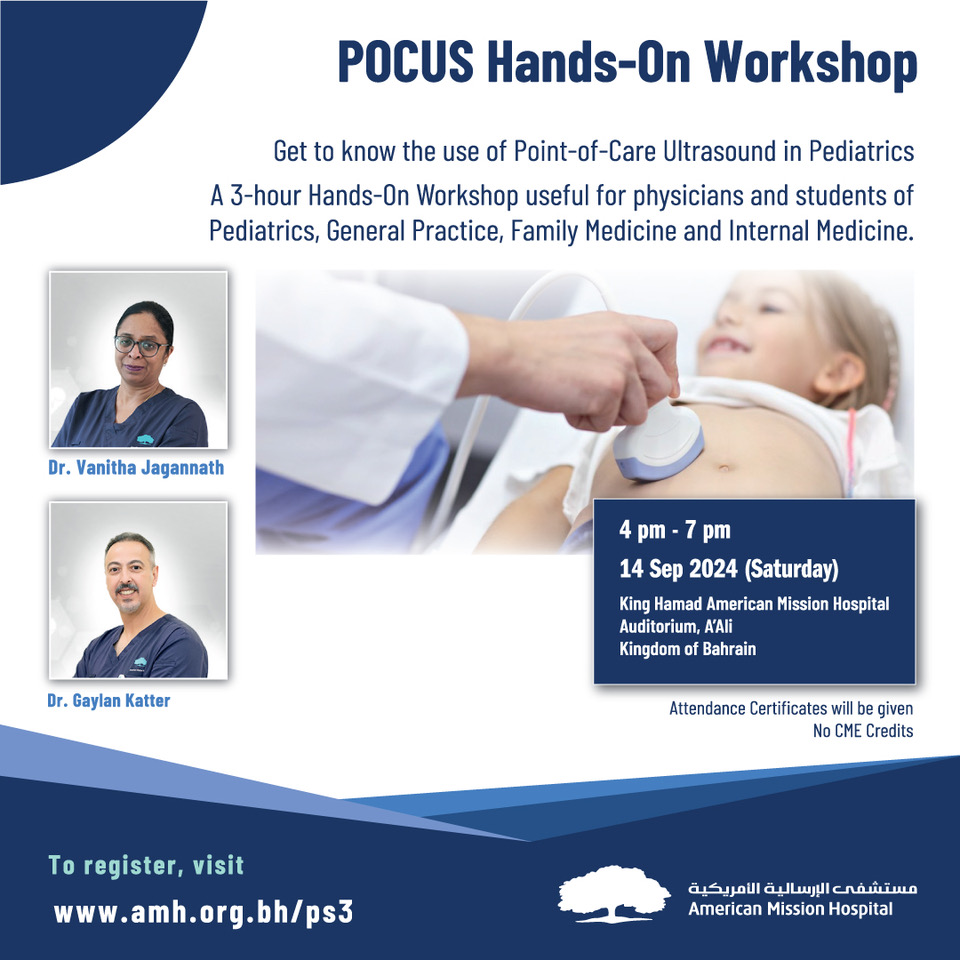 POCUS Hands-On Workshop

Get to know the use of Point-of-Care Ultrasound in Pediatrics

A 3-hour Hands-On Workshop useful for physicians and students of Pediatrics, General Practice, Family Medicine and Internal Medicine.

Dr. Vanitha Jagannath

Dr. Gaylan Katter

4 pm - 7 pm

14 Sep 2024 (Saturday)

King Hamad American Mission Hospital
Auditorium, A'Ali
Kingdom of Bahrain

Attendance Certificates will be given
No CME Credits

To register, visit

www.amh.org.bh/ps3

مستشفى الإرسالية الأمريكية
American Mission Hospital